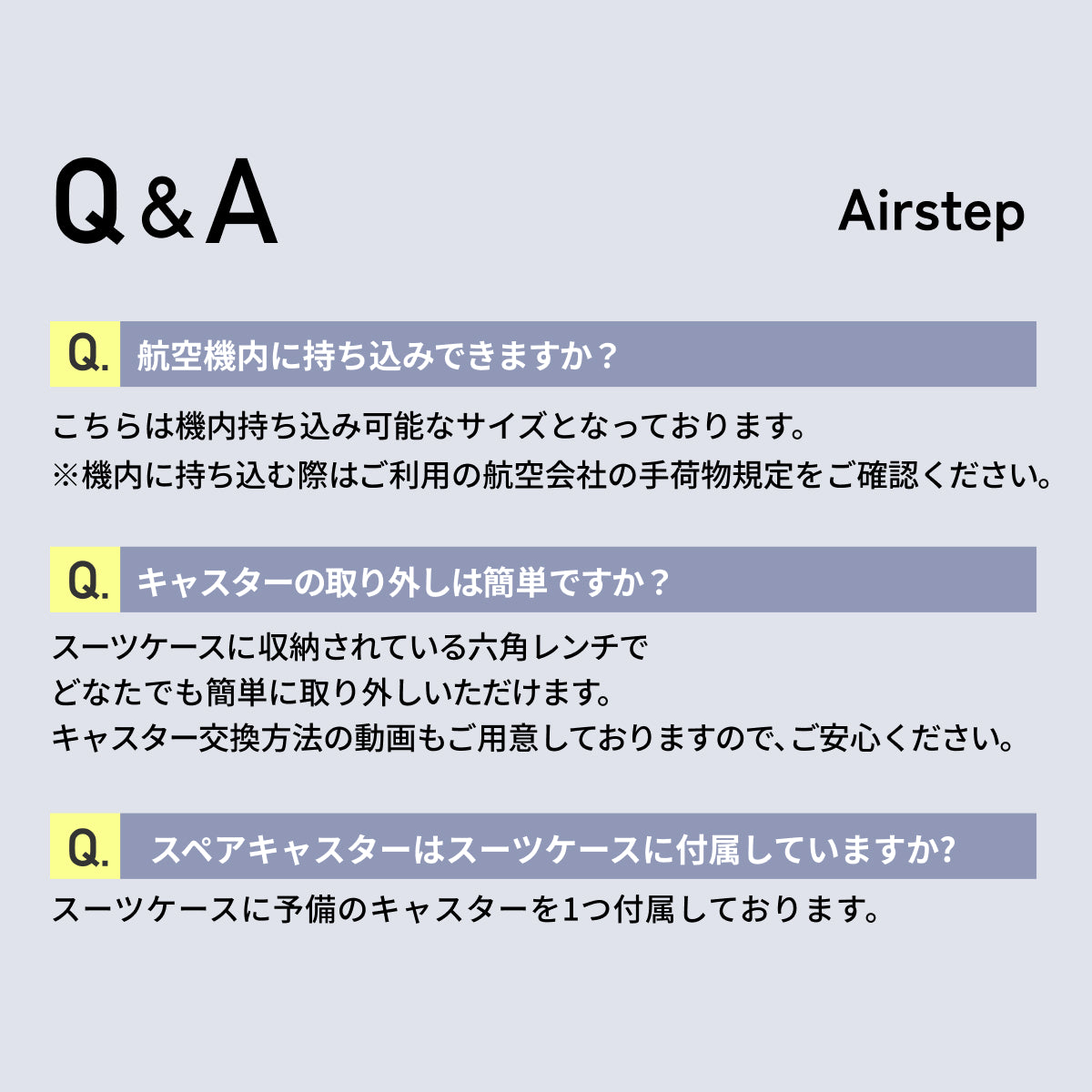 Q&A

Airstep

Q. 航空機内に持ち込みできますか？

こちらは機内持ち込み可能なサイズとなっております。
※機内に持ち込む際はご利用の航空会社の手荷物規定をご確認ください。

Q. キャスターの取り外しは簡単ですか？

スーツケースに収納されている六角レンチで
どなたでも簡単に取り外しいただけます。
キャスター交換方法の動画もご用意しておりますので、ご安心ください。

Q. スペアキャスターはスーツケースに付属していますか?

スーツケースに予備のキャスターを1つ付属しております。